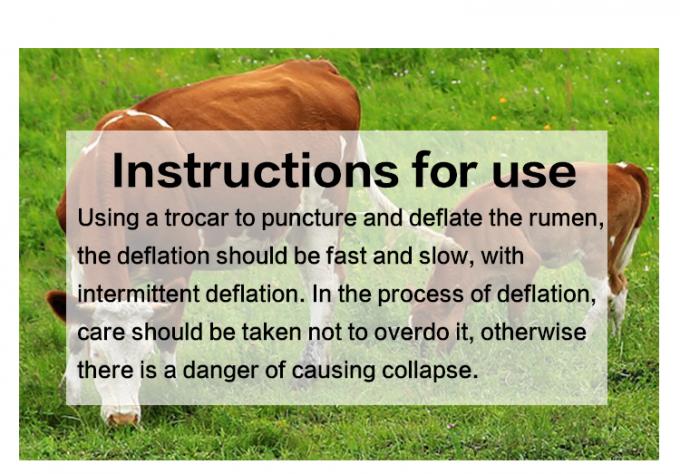 Instructions for use

Using a trocar to puncture and deflate the rumen, the deflation should be fast and slow, with intermittent deflation. In the process of deflation, care should be taken not to overdo it, otherwise there is a danger of causing collapse.